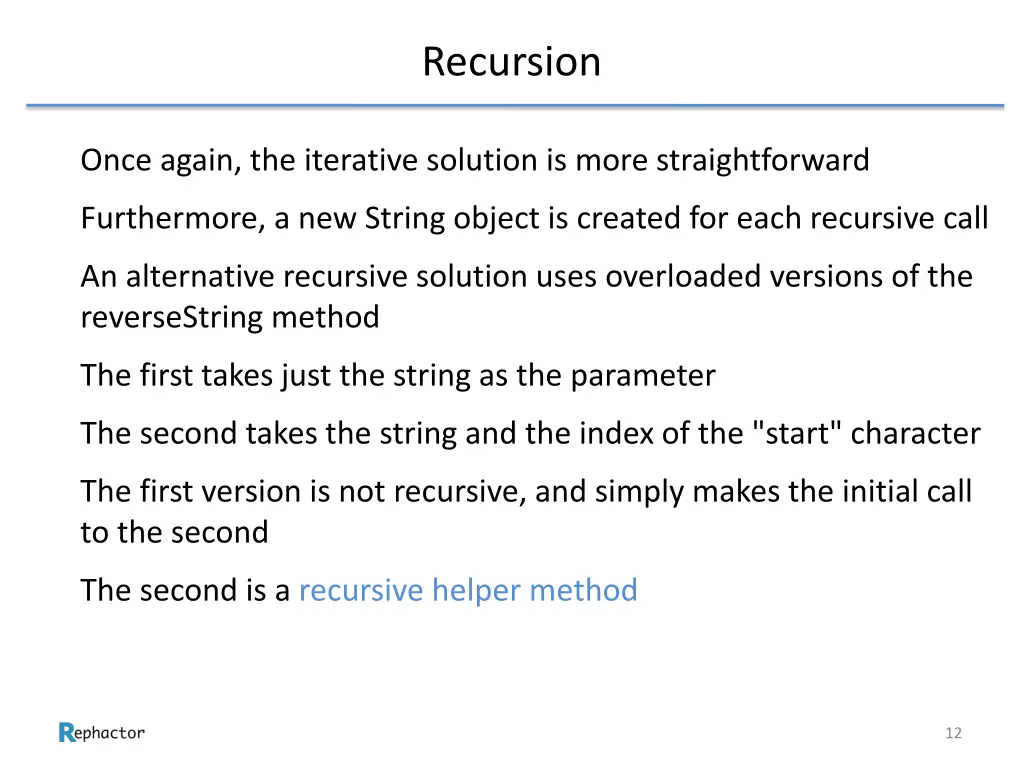 Recursion

Once again, the iterative solution is more straightforward

Furthermore, a new String object is created for each recursive call

An alternative recursive solution uses overloaded versions of the reverseString method

The first takes just the string as the parameter

The second takes the string and the index of the "start" character

The first version is not recursive, and simply makes the initial call to the second

The second is a recursive helper method

Rephactor

12